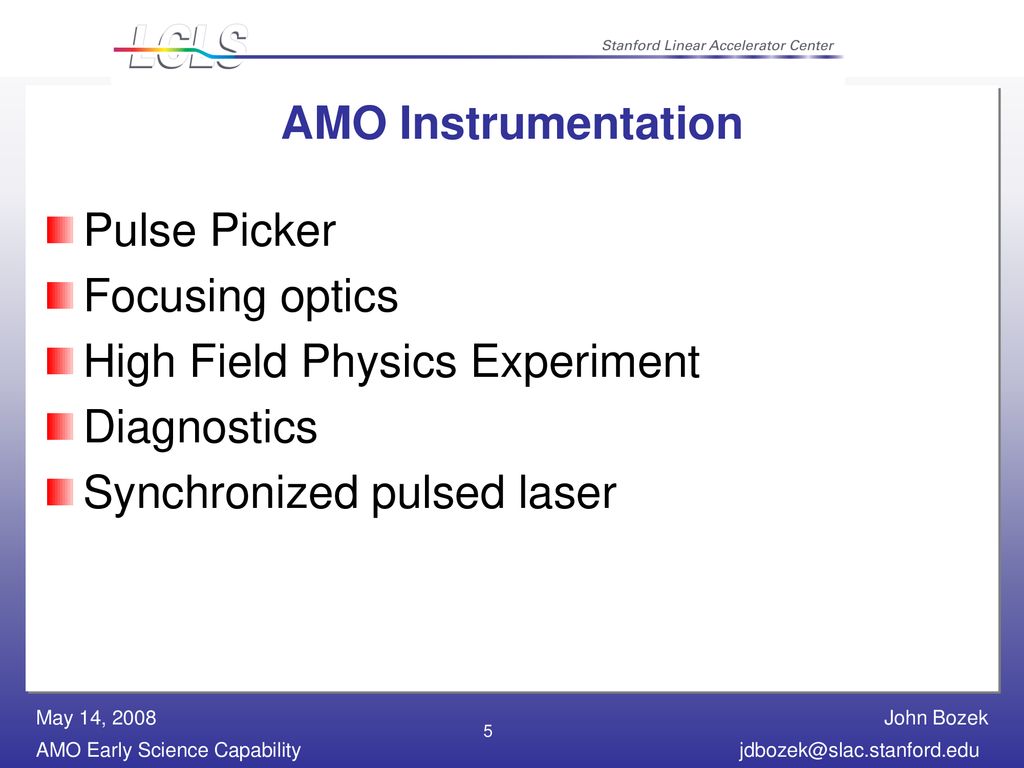 LCLS

Stanford Linear Accelerator Center

AMO Instrumentation

Pulse Picker

Focusing optics

High Field Physics Experiment

Diagnostics

Synchronized pulsed laser

May 14, 2008
AMO Early Science Capability

5

John Bozek
jdbozek@slac.stanford.edu